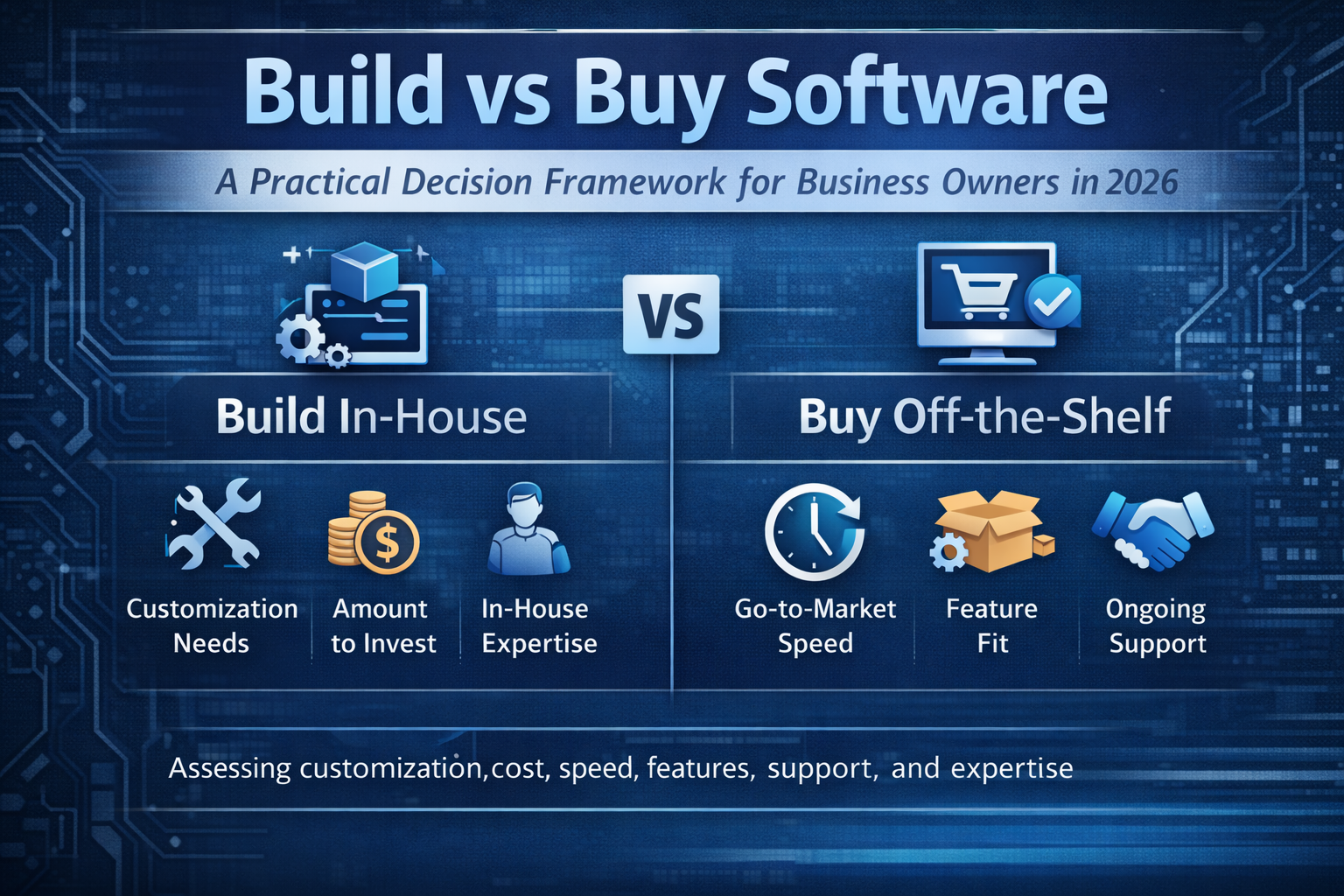 Build vs Buy Software

A Practical Decision Framework for Business Owners in 2026

VS

Build In-House

Customization Needs

Amount to Invest

In-House Expertise

Buy Off-the-Shelf

Go-to-Market Speed

Feature Fit

Ongoing Support

Assessing customization,cost, speed, features, support, and expertise